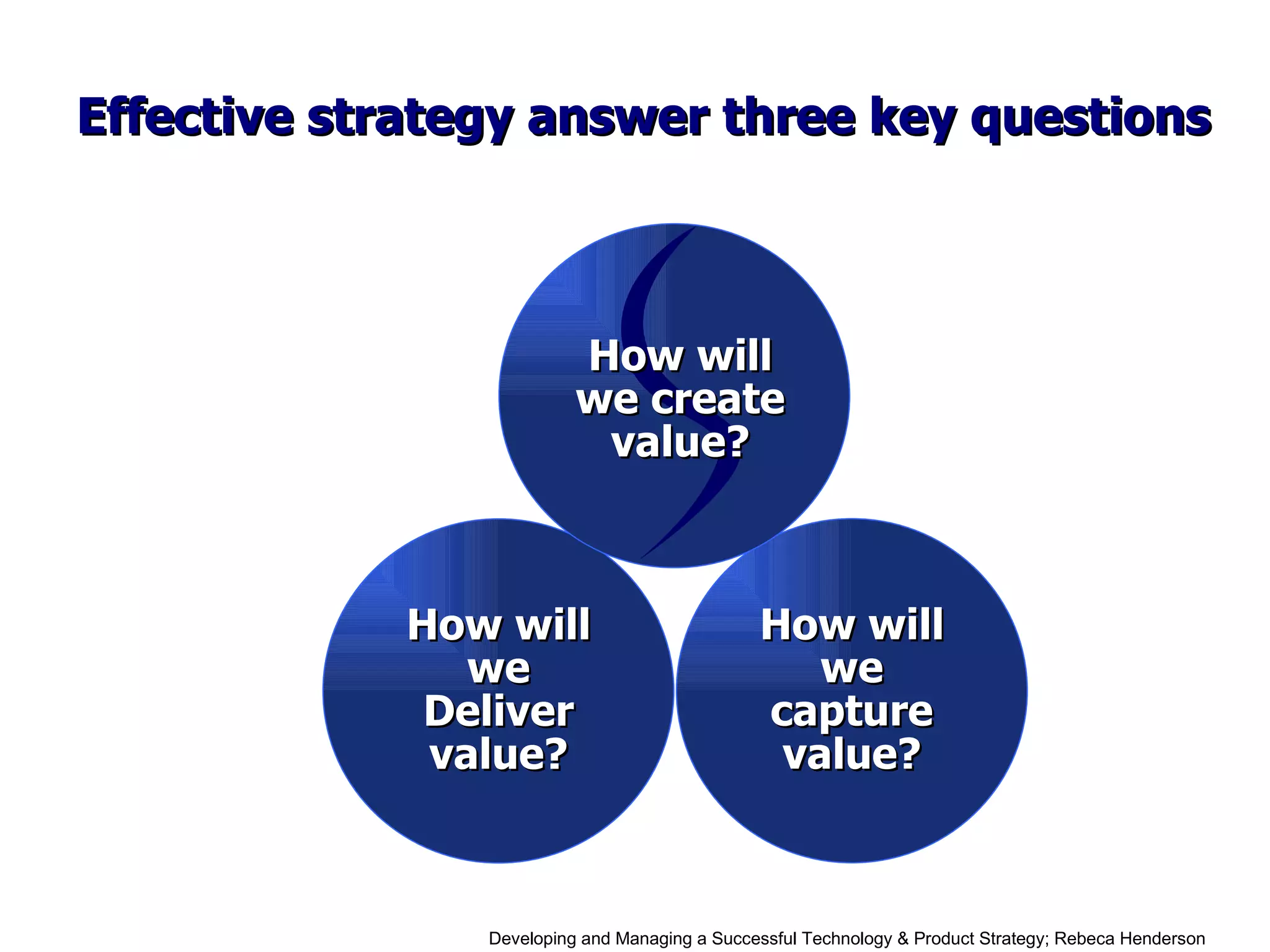 Effective strategy answer three key questions

How will we create value?

How will we Deliver value?

How will we capture value?

Developing and Managing a Successful Technology & Product Strategy; Rebeca Henderson